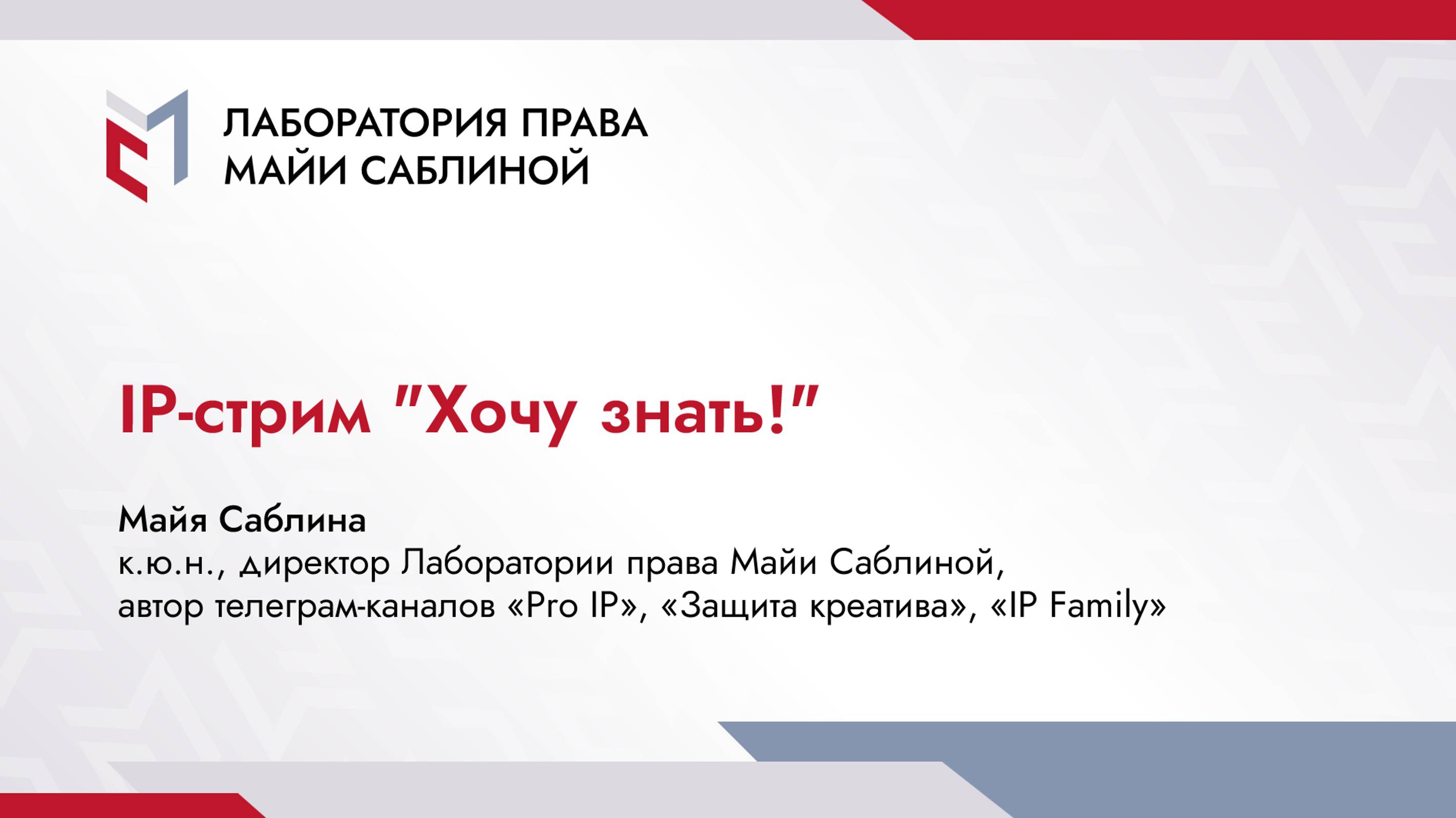 ЛАБОРАТОРИЯ ПРАВА
МАЙИ САБЛИНОЙ

IP-стрим "Хочу знать!"

Майя Саблина
к.ю.н., директор Лаборатории права Майи Саблиной, автор телеграм-каналов «Pro IP», «Защита креатива», «IP Family»